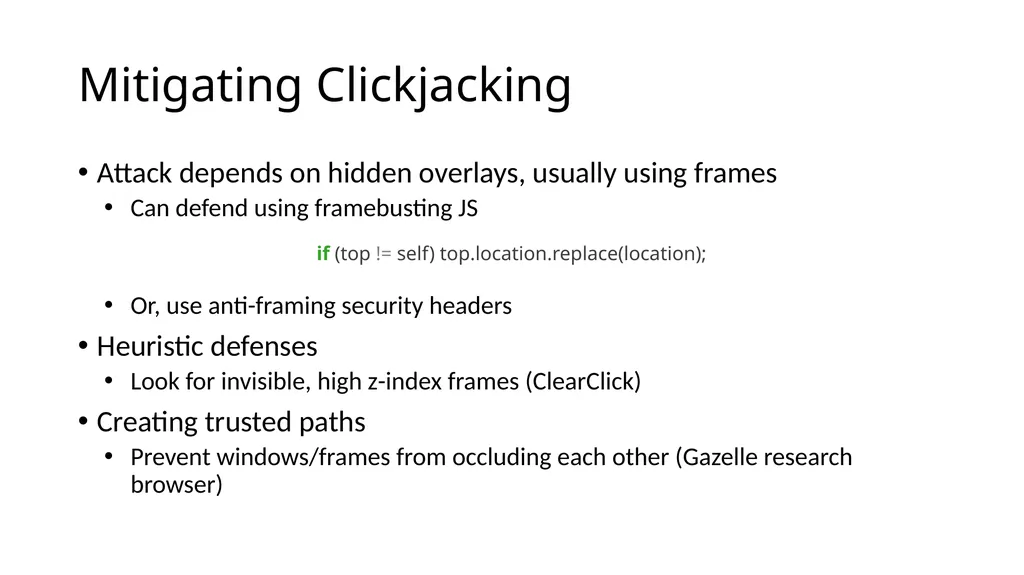 Mitigating Clickjacking

• Attack depends on hidden overlays, usually using frames
  • Can defend using framebusting JS

if (top != self) top.location.replace(location);

  • Or, use anti-framing security headers
• Heuristic defenses
  • Look for invisible, high z-index frames (ClearClick)
• Creating trusted paths
  • Prevent windows/frames from occluding each other (Gazelle research browser)